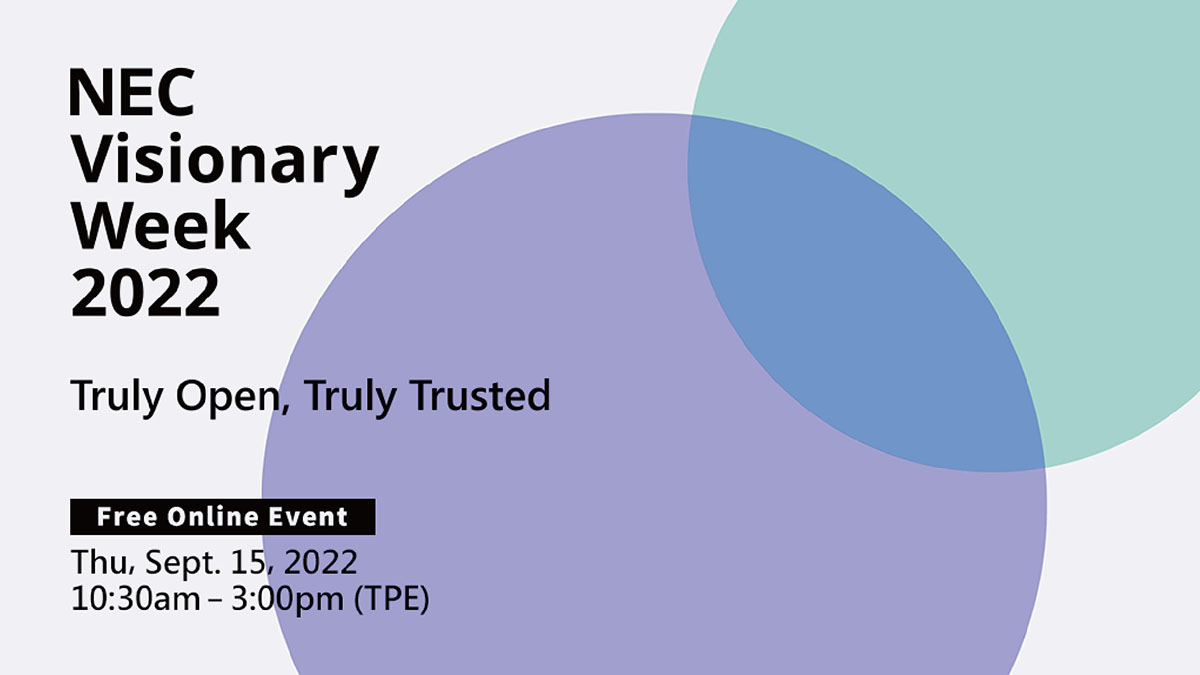 NEC Visionary Week 2022

Truly Open, Truly Trusted

Free Online Event

Thu, Sept. 15, 2022
10:30am – 3:00pm (TPE)